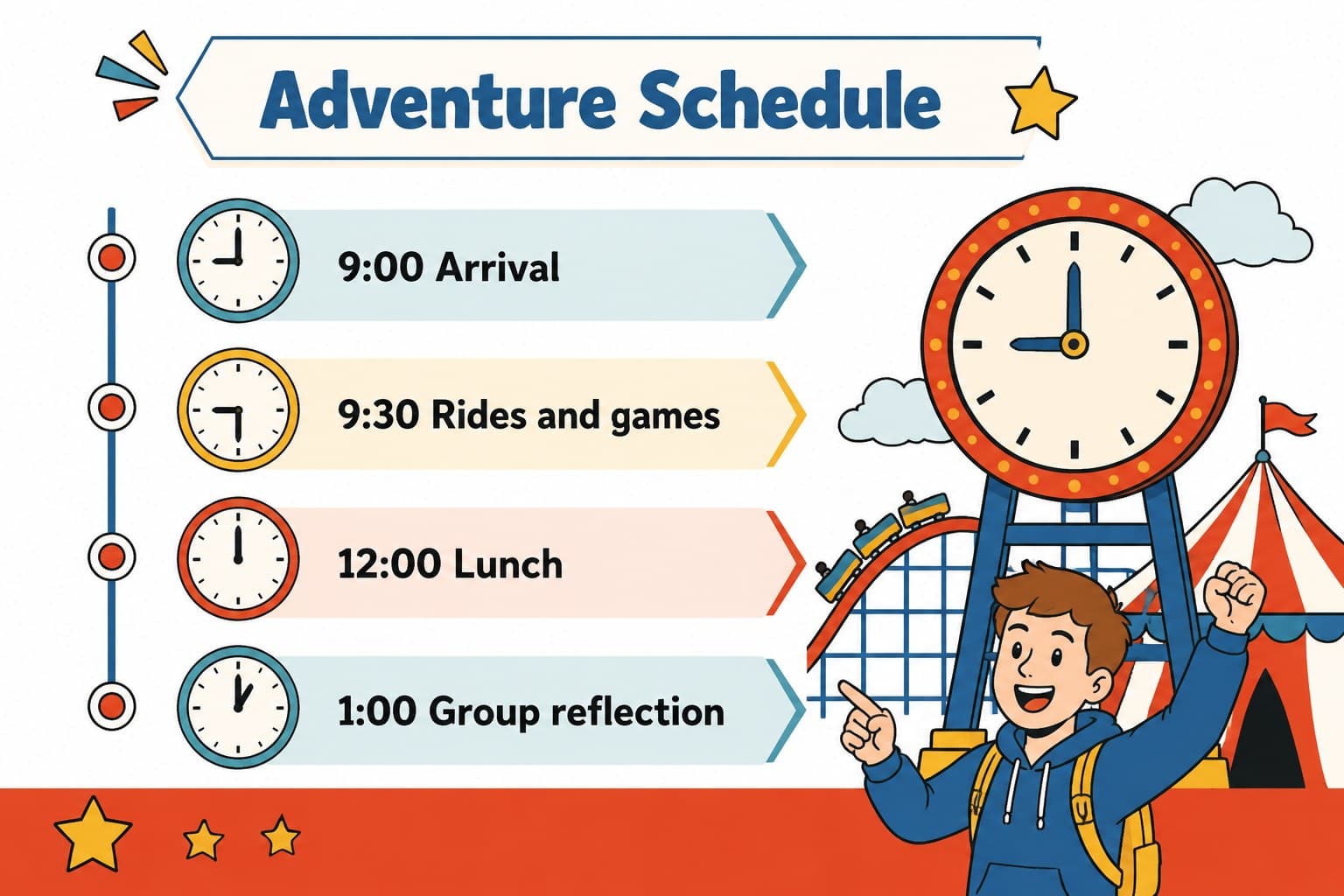 Adventure Schedule

9:00 Arrival

9:30 Rides and games

12:00 Lunch

1:00 Group reflection